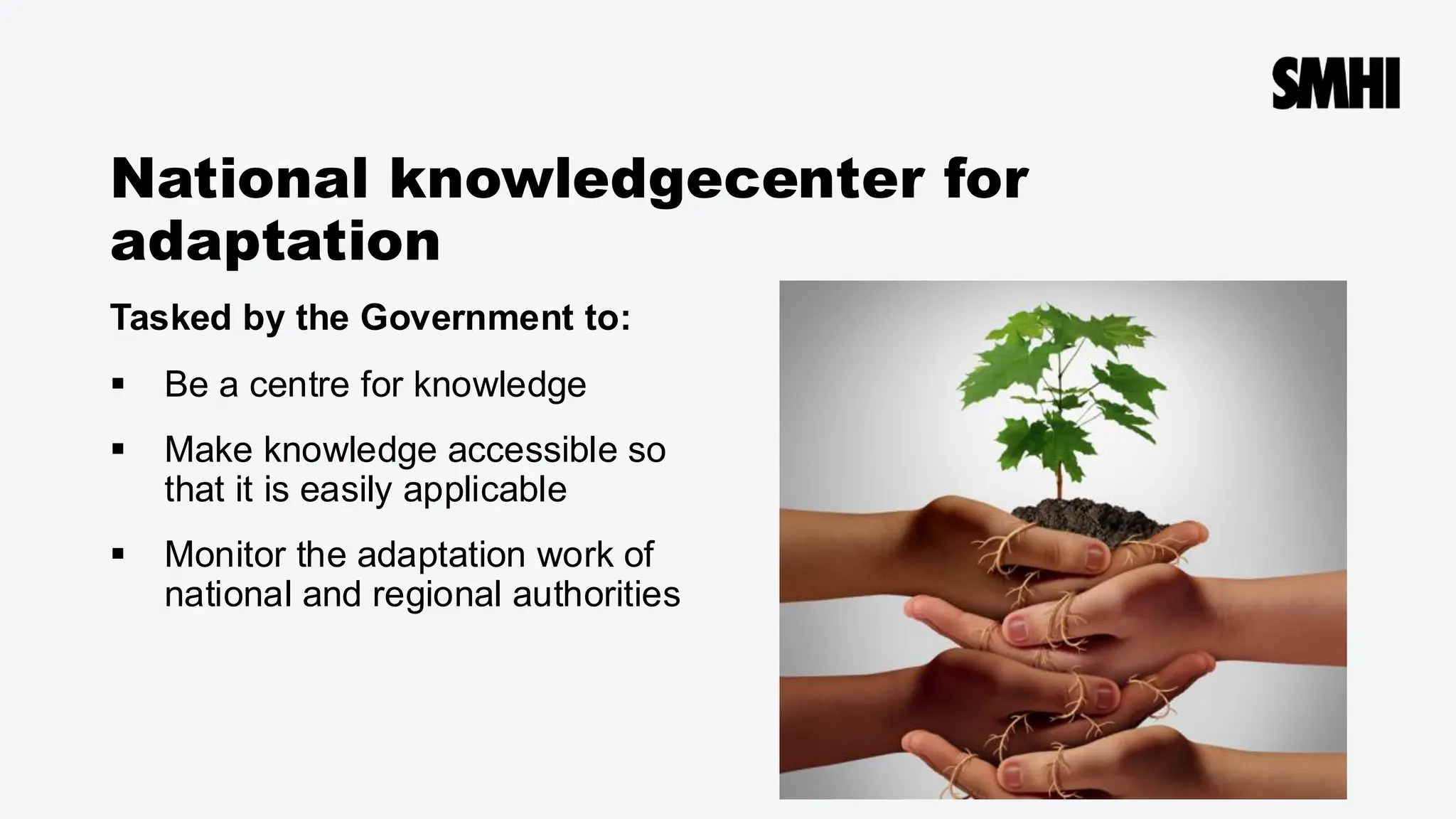 SMHI

National knowledgecenter for adaptation

Tasked by the Government to:

▪ Be a centre for knowledge

▪ Make knowledge accessible so that it is easily applicable

▪ Monitor the adaptation work of national and regional authorities